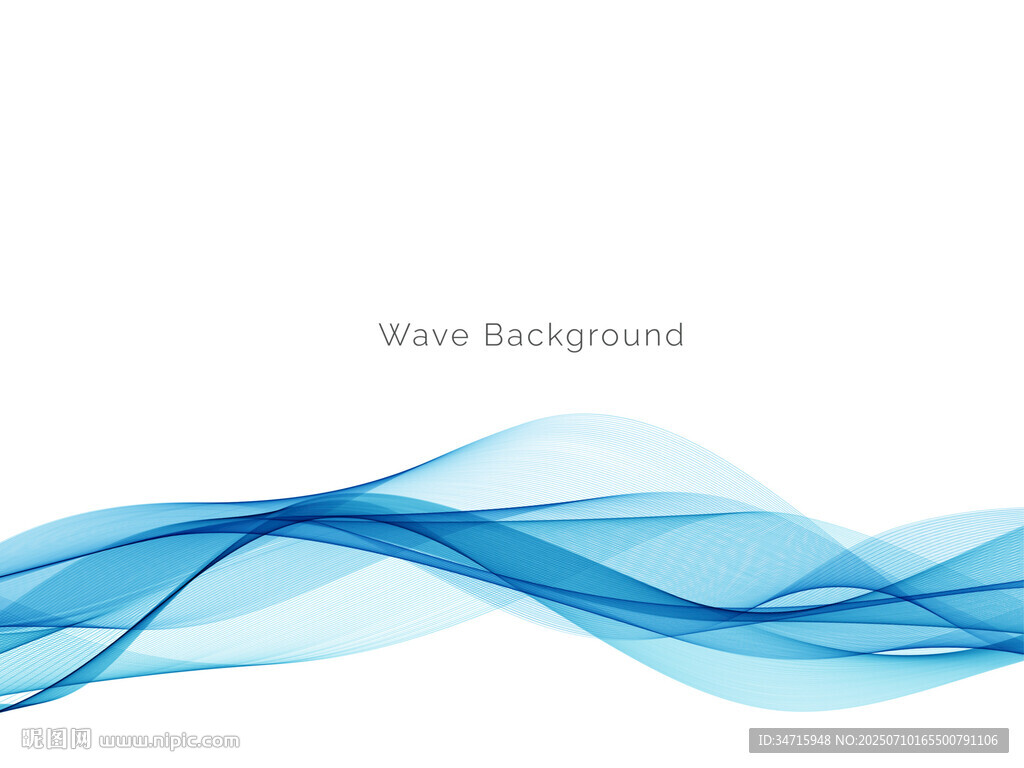 Wave Background

昵图网 www.nipic.com

ID:34715948 NO:20250710165500791106